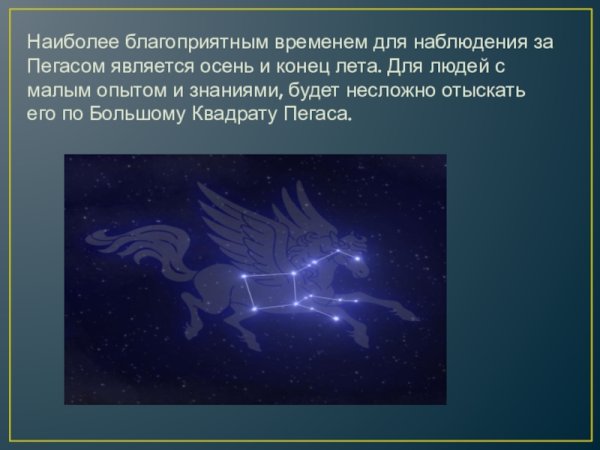 Наиболее благоприятным временем для наблюдения за Пегасом является осень и конец лета. Для людей с малым опытом и знаниями, будет несложно отыскать его по Большому Квадрату Пегаса.